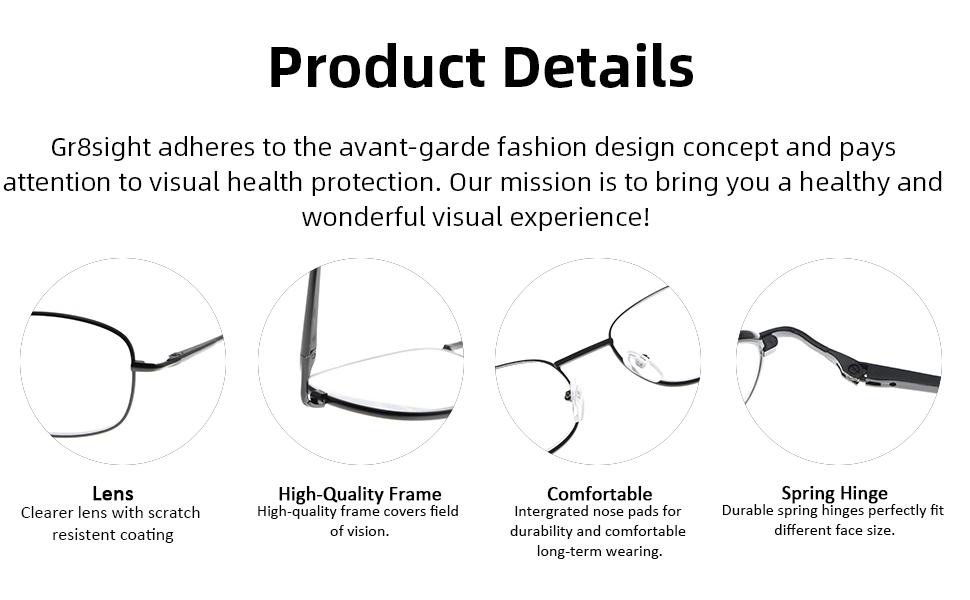 Product Details

Gr8sight adheres to the avant-garde fashion design concept and pays attention to visual health protection. Our mission is to bring you a healthy and wonderful visual experience!

Lens
Clearer lens with scratch resistent coating

High-Quality Frame
High-quality frame covers field of vision.

Comfortable
Intergrated nose pads for durability and comfortable long-term wearing.

Spring Hinge
Durable spring hinges perfectly fit different face size.